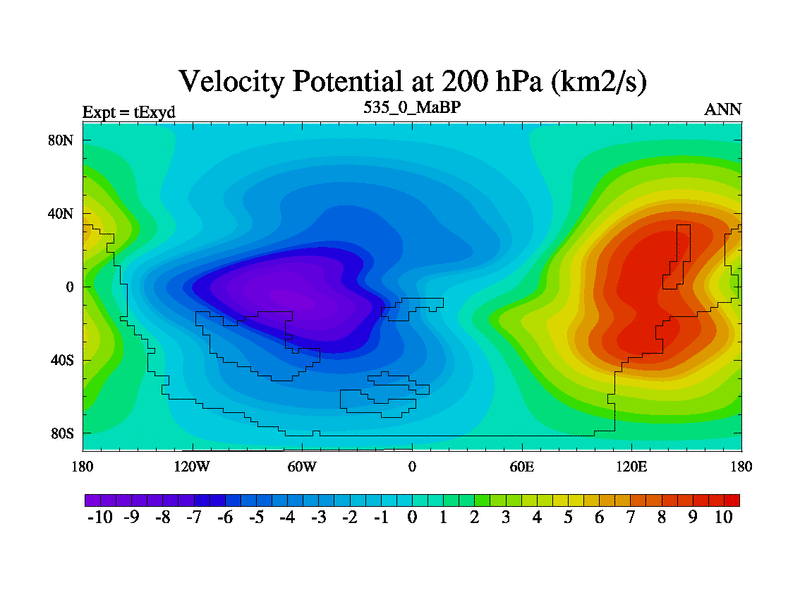 Velocity Potential at 200 hPa (km2/s)

Expt = tExyd
535_0_MaBP
ANN

80N
40N
0
40S
80S

180
120W
60W
0
60E
120E
180

-10 -9 -8 -7 -6 -5 -4 -3 -2 -1 0 1 2 3 4 5 6 7 8 9 10